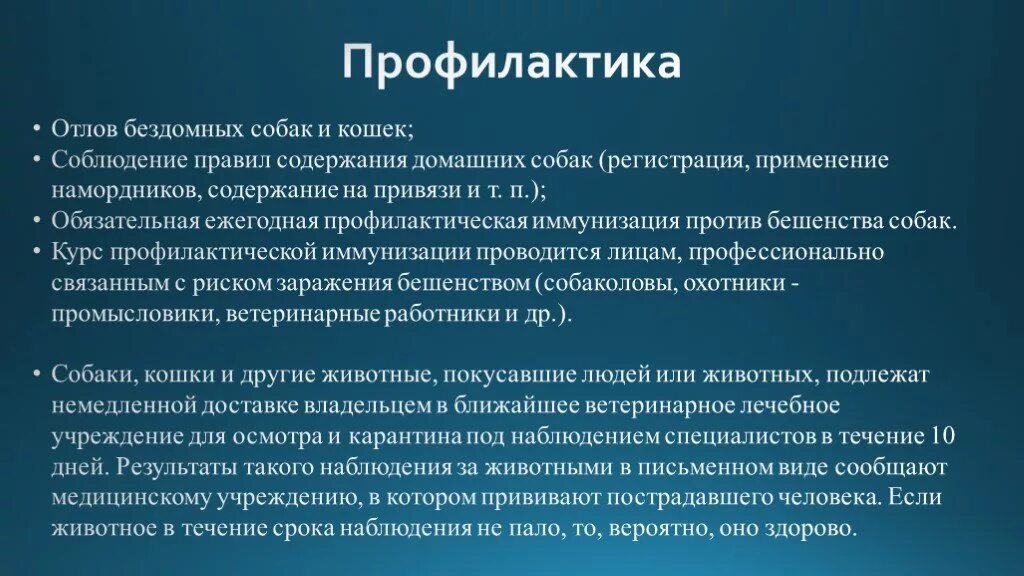 Профилактика

• Отлов бездомных собак и кошек;
• Соблюдение правил содержания домашних собак (регистрация, применение намордников, содержание на привязи и т. п.);
• Обязательная ежегодная профилактическая иммунизация против бешенства собак.
• Курс профилактической иммунизации проводится лицам, профессионально связанным с риском заражения бешенством (собаколовы, охотники - промысловики, ветеринарные работники и др.).

• Собаки, кошки и другие животные, покусавшие людей или животных, подлежат немедленной доставке владельцем в ближайшее ветеринарное лечебное учреждение для осмотра и карантина под наблюдением специалистов в течение 10 дней. Результаты такого наблюдения за животными в письменном виде сообщают медицинскому учреждению, в котором прививают пострадавшего человека. Если животное в течение срока наблюдения не пало, то, вероятно, оно здорово.